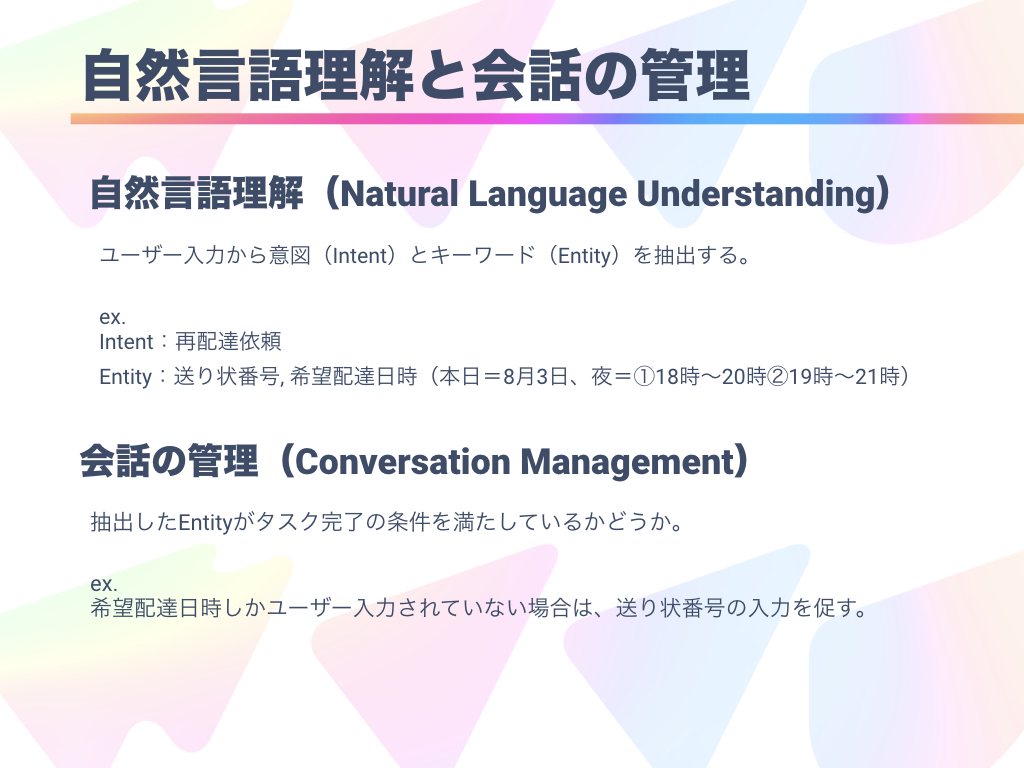 自然言語理解と会話の管理

自然言語理解（Natural Language Understanding）

ユーザー入力から意図（Intent）とキーワード（Entity）を抽出する。

ex.
Intent：再配達依頼
Entity：送り状番号, 希望配達日時（本日＝8月3日、夜＝①18時〜20時②19時〜21時）

会話の管理（Conversation Management）

抽出したEntityがタスク完了の条件を満たしているかどうか。

ex.
希望配達日時しかユーザー入力されていない場合は、送り状番号の入力を促す。